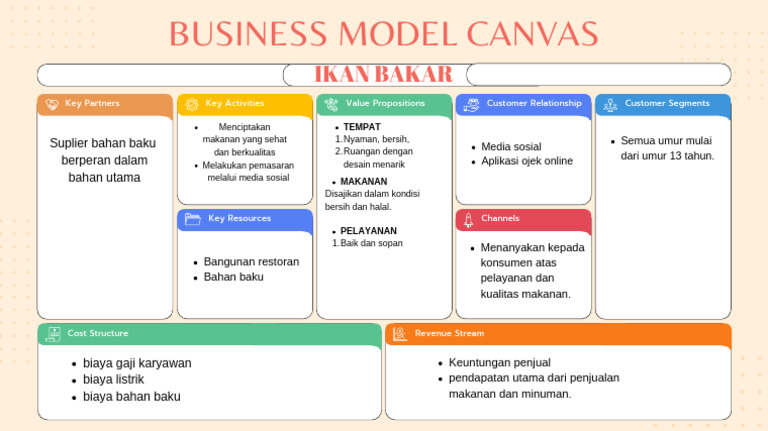 BUSINESS MODEL CANVAS

IKAN BAKAR

Key Partners

Suplier bahan baku berperan dalam bahan utama

Key Activities

- Menciptakan makanan yang sehat dan berkualitas
- Melakukan pemasaran melalui media sosial

Key Resources

- Bangunan restoran
- Bahan baku

Value Propositions

- TEMPAT
1. Nyaman, bersih,
2. Ruangan dengan desain menarik

- MAKANAN
Disajikan dalam kondisi bersih dan halal.

- PELAYANAN
1. Baik dan sopan

Customer Relationship

- Media sosial
- Aplikasi ojek online

Channels

- Menanyakan kepada konsumen atas pelayanan dan kualitas makanan.

Customer Segments

- Semua umur mulai dari umur 13 tahun.

Cost Structure

- biaya gaji karyawan
- biaya listrik
- biaya bahan baku

Revenue Stream

- Keuntungan penjual
- pendapatan utama dari penjualan makanan dan minuman.